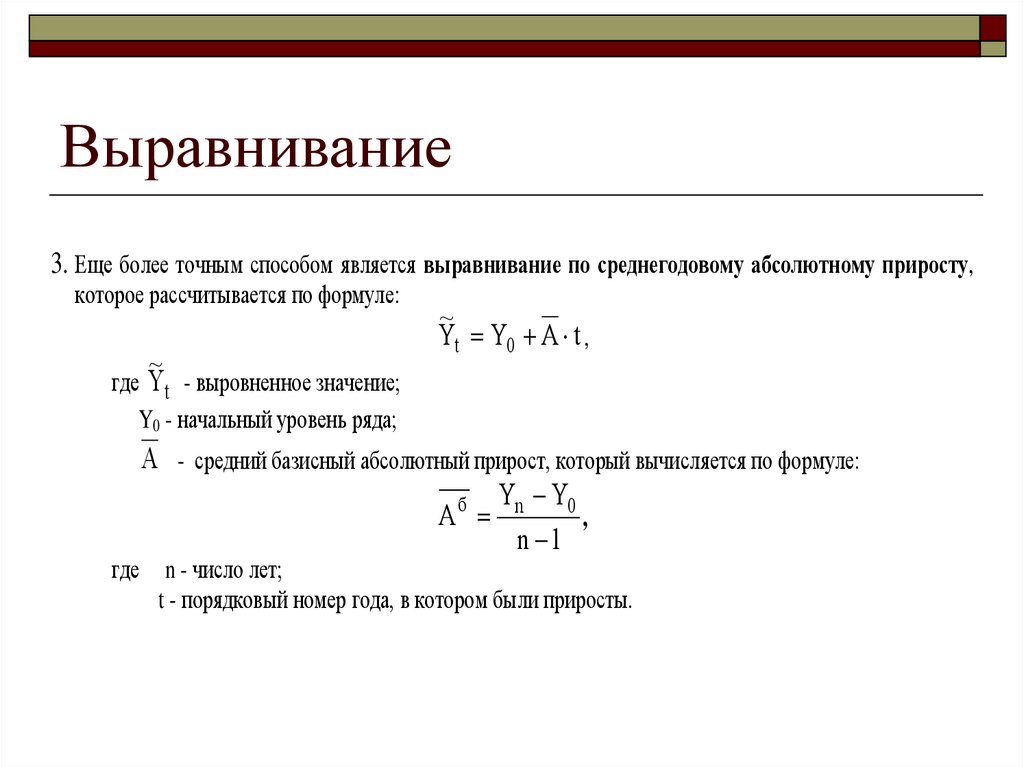 Выравнивание

3. Еще более точным способом является выравнивание по среднегодовому абсолютному приросту, которое рассчитывается по формуле:

$\tilde{Y}_t = Y_0 + \overline{A} \cdot t,$

где $\tilde{Y}_t$ - выровненное значение;

$Y_0$ - начальный уровень ряда;

$\overline{A}$ - средний базисный абсолютный прирост, который вычисляется по формуле:

$\overline{A^б} = \frac{Y_n - Y_0}{n-1},$

где n - число лет;

t - порядковый номер года, в котором были приросты.